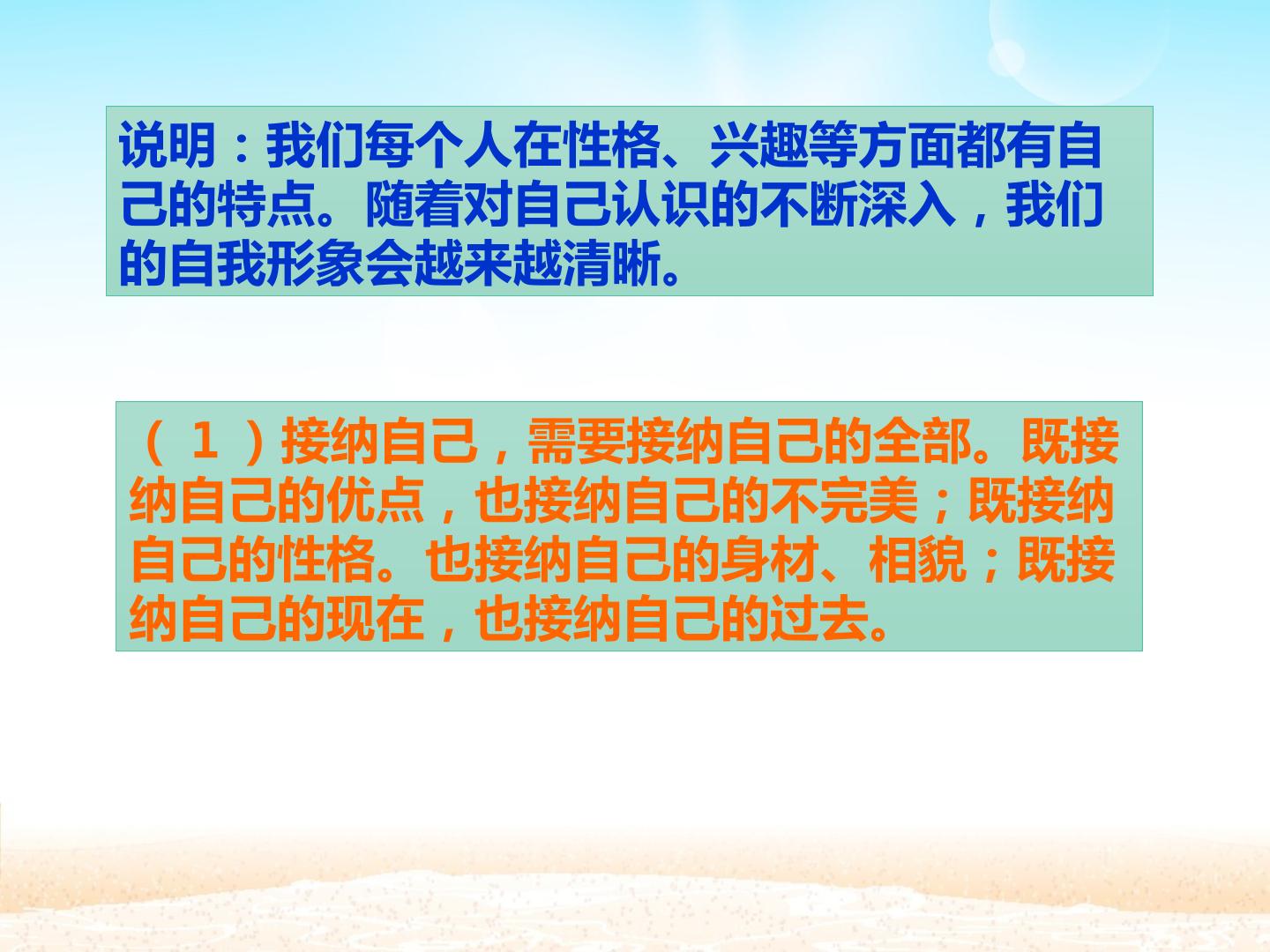 说明：我们每个人在性格、兴趣等方面都有自己的特点。随着对自己认识的不断深入，我们的自我形象会越来越清晰。

（1）接纳自己，需要接纳自己的全部。既接纳自己的优点，也接纳自己的不完美；既接纳自己的性格。也接纳自己的身材、相貌；既接纳自己的现在，也接纳自己的过去。